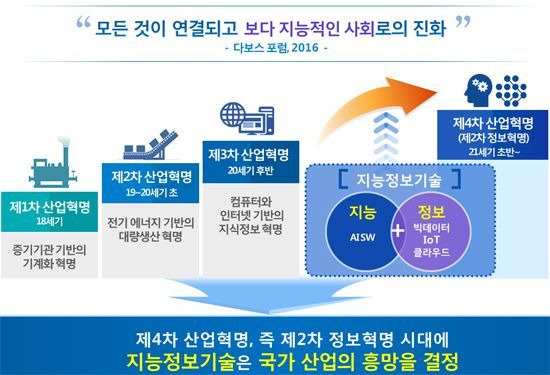 “ 모든 것이 연결되고 보다 지능적인 사회로의 진화 ”
- 다보스 포럼, 2016 -

제1차 산업혁명
18세기

증기기관 기반의 기계화 혁명

제2차 산업혁명
19~20세기 초

전기 에너지 기반의 대량생산 혁명

제3차 산업혁명
20세기 후반

컴퓨터와 인터넷 기반의 지식정보 혁명

제4차 산업혁명
(제2차 정보혁명)
21세기 초반~

[ 지능정보기술 ]

지능
AI SW

+

정보
빅데이터
IoT
클라우드

제4차 산업혁명, 즉 제2차 정보혁명 시대에
지능정보기술은 국가 산업의 흥망을 결정